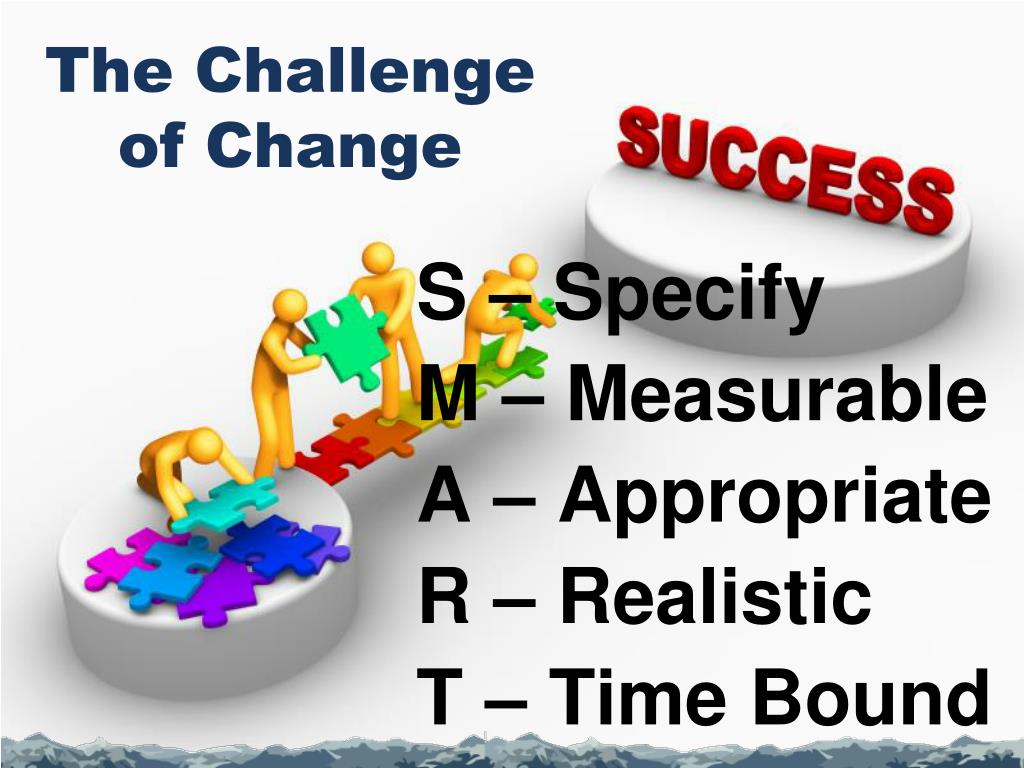 The Challenge of Change

SUCCESS

S – Specify
M – Measurable
A – Appropriate
R – Realistic
T – Time Bound